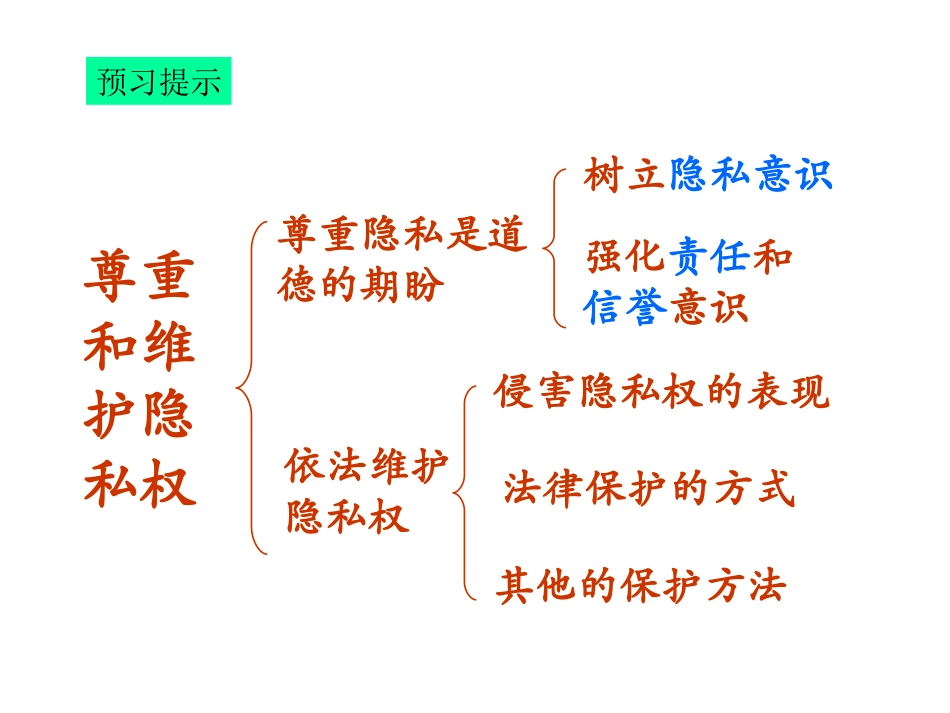 预习提示

尊重和维护隐私权

尊重隐私是道德的期盼

树立隐私意识

强化责任和信誉意识

依法维护隐私权

侵害隐私权的表现

法律保护的方式

其他的保护方法